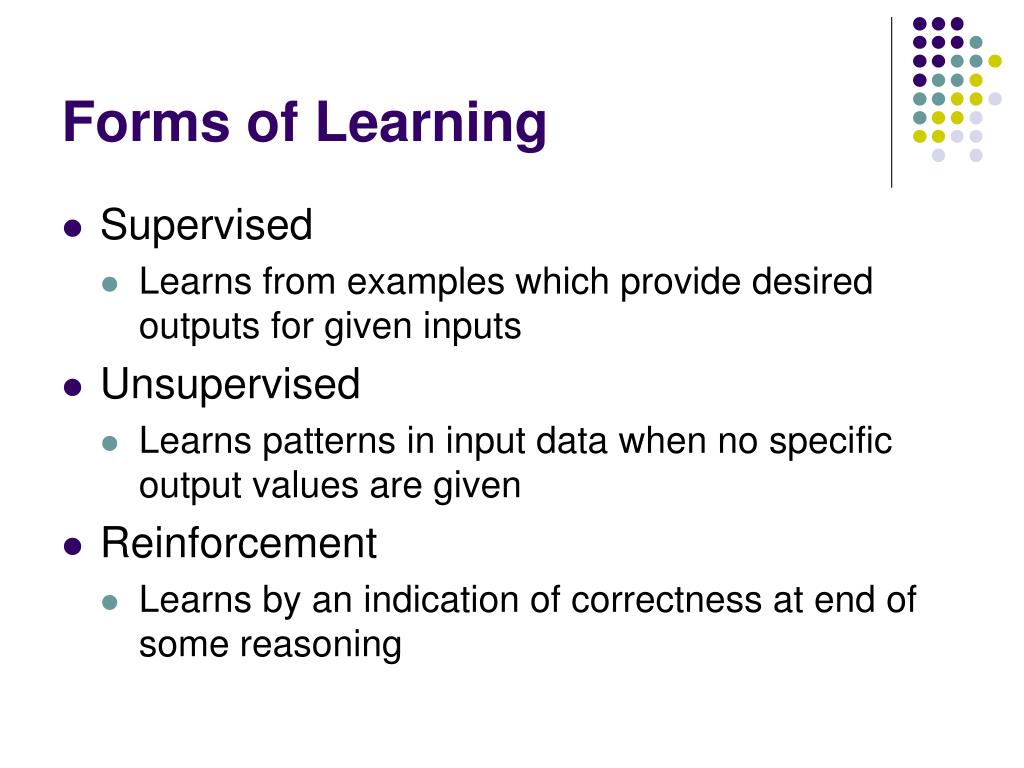 Forms of Learning

- Supervised
  - Learns from examples which provide desired outputs for given inputs
- Unsupervised
  - Learns patterns in input data when no specific output values are given
- Reinforcement
  - Learns by an indication of correctness at end of some reasoning